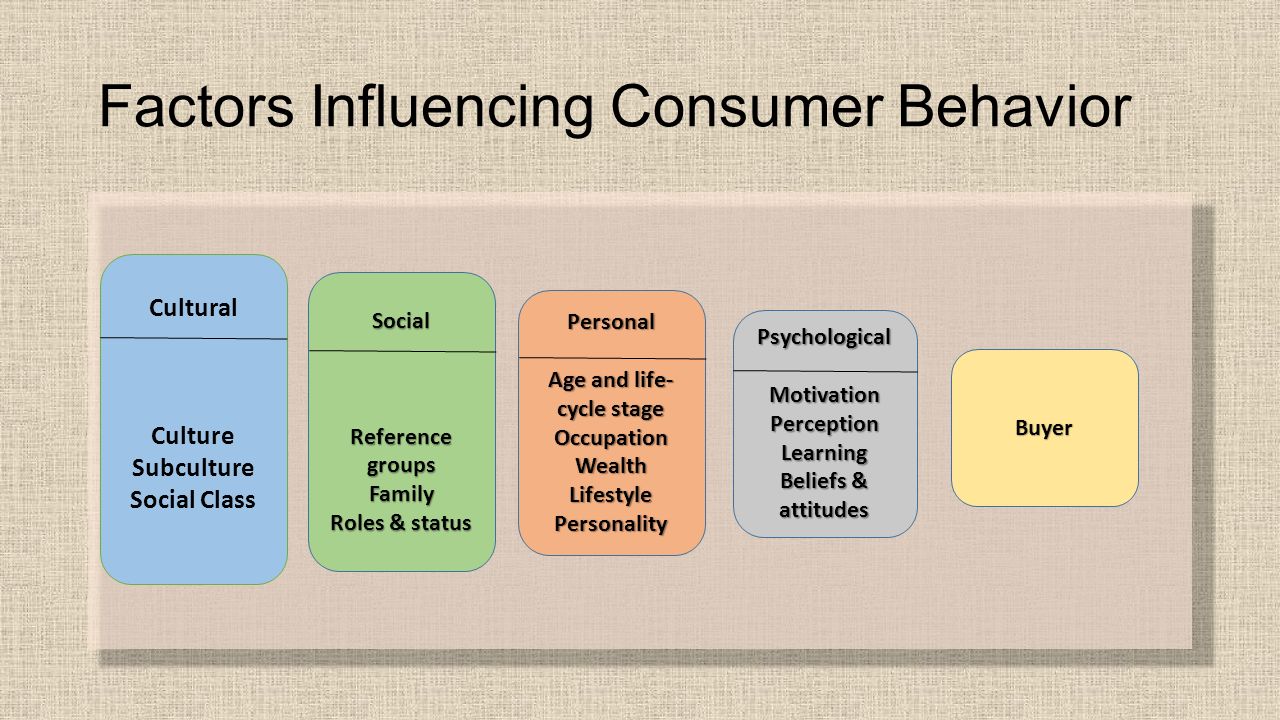 Factors Influencing Consumer Behavior

Cultural

Culture
Subculture
Social Class

Social

Reference groups
Family
Roles & status

Personal

Age and life-cycle stage
Occupation
Wealth
Lifestyle
Personality

Psychological

Motivation
Perception
Learning
Beliefs & attitudes

Buyer